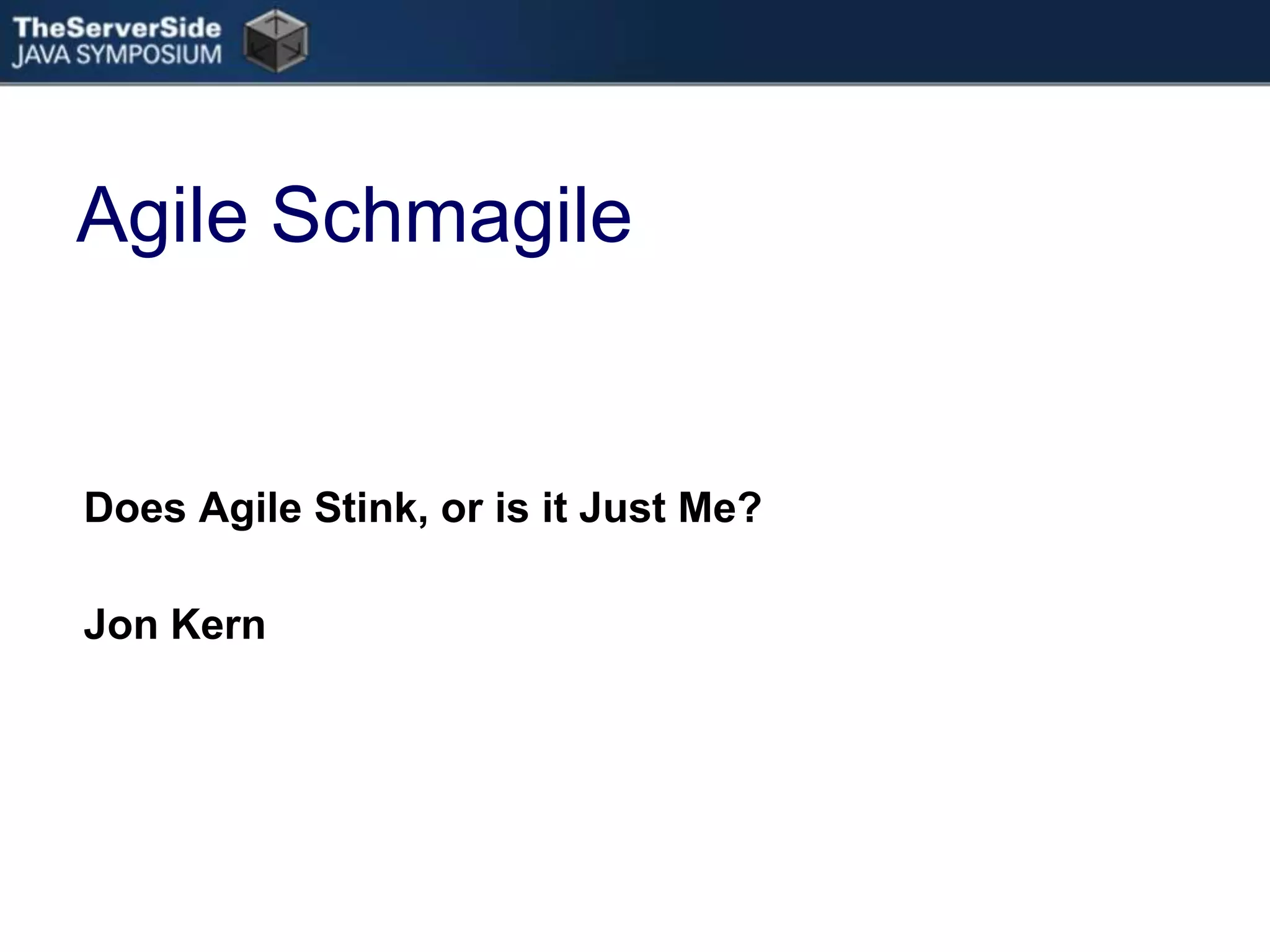 TheServerSide
JAVA SYMPOSIUM

Agile Schmagile

Does Agile Stink, or is it Just Me?

Jon Kern